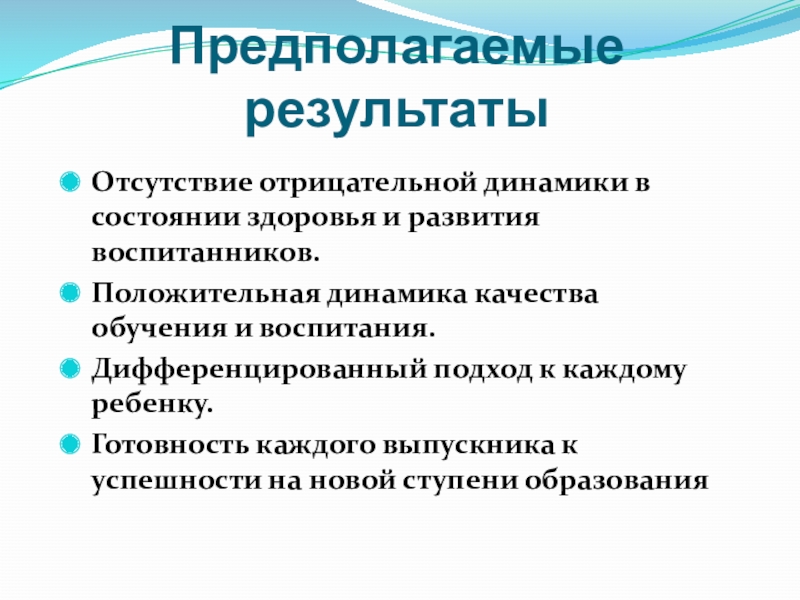 Предполагаемые результаты

Отсутствие отрицательной динамики в состоянии здоровья и развития воспитанников.

Положительная динамика качества обучения и воспитания.

Дифференцированный подход к каждому ребенку.

Готовность каждого выпускника к успешности на новой ступени образования